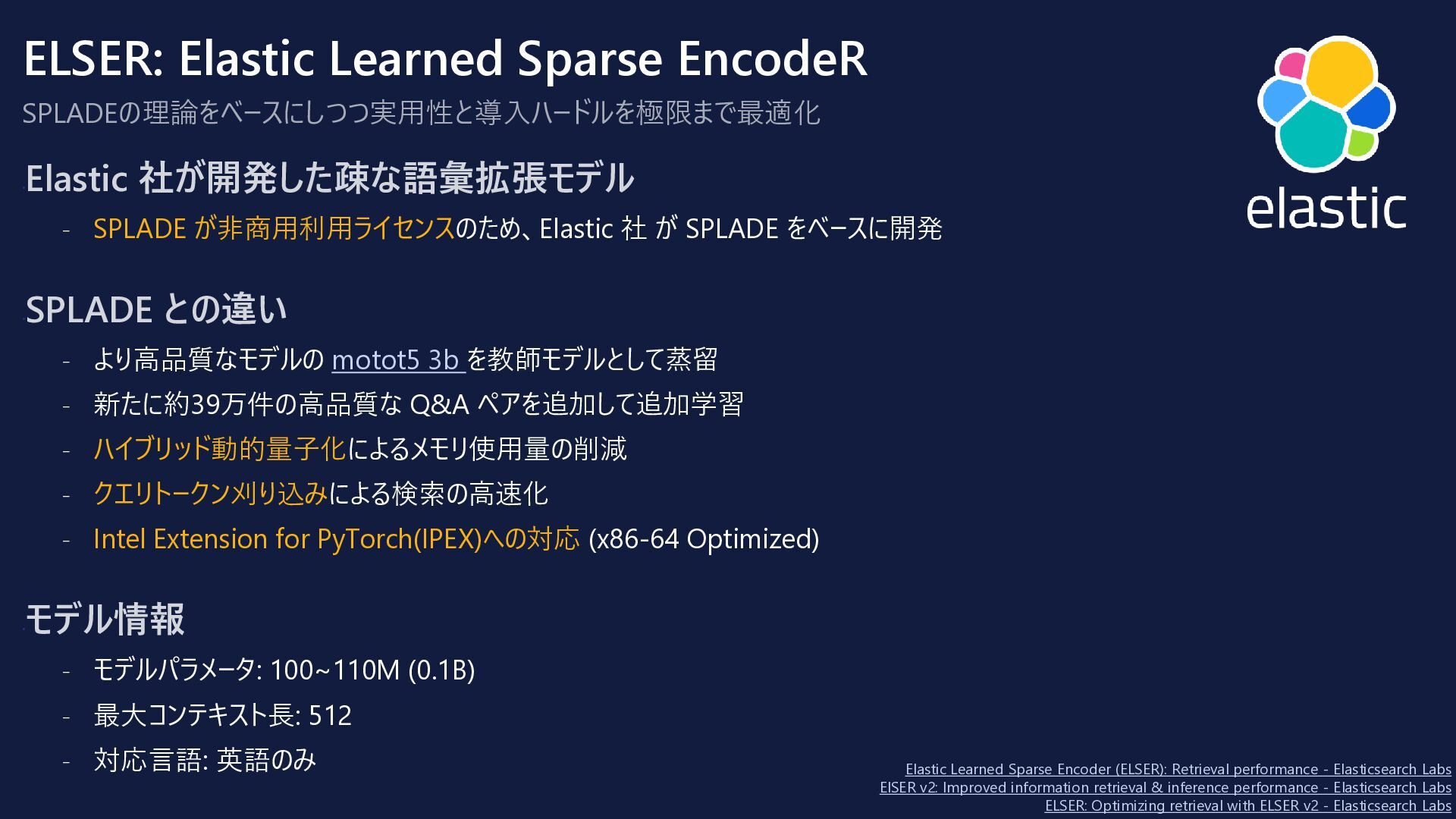 ELSER: Elastic Learned Sparse EncodeR

SPLADEの理論をベースにしつつ実用性と導入ハードルを極限まで最適化

elastic

Elastic 社が開発した疎な語彙拡張モデル

- SPLADE が非商用利用ライセンスのため、Elastic 社 が SPLADE をベースに開発

SPLADE との違い

- より高品質なモデルの motot5 3b を教師モデルとして蒸留
- 新たに約39万件の高品質な Q&A ペアを追加して追加学習
- ハイブリッド動的量子化によるメモリ使用量の削減
- クエリトークン刈り込みによる検索の高速化
- Intel Extension for PyTorch(IPEX)への対応 (x86-64 Optimized)

モデル情報

- モデルパラメータ: 100~110M (0.1B)
- 最大コンテキスト長: 512
- 対応言語: 英語のみ

Elastic Learned Sparse Encoder (ELSER): Retrieval performance - Elasticsearch Labs
ElSER v2: Improved information retrieval & inference performance - Elasticsearch Labs
ELSER: Optimizing retrieval with ELSER v2 - Elasticsearch Labs